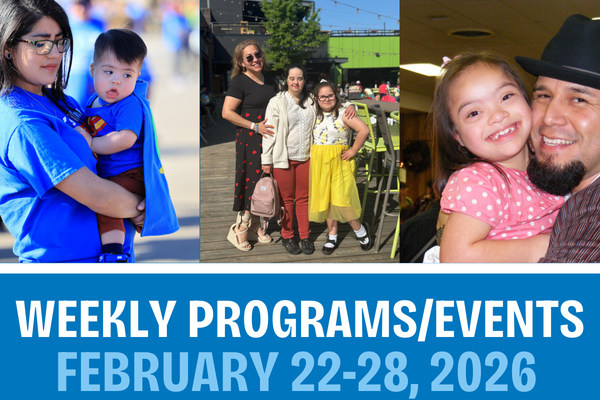 WEEKLY PROGRAMS/EVENTS
FEBRUARY 22-28, 2026